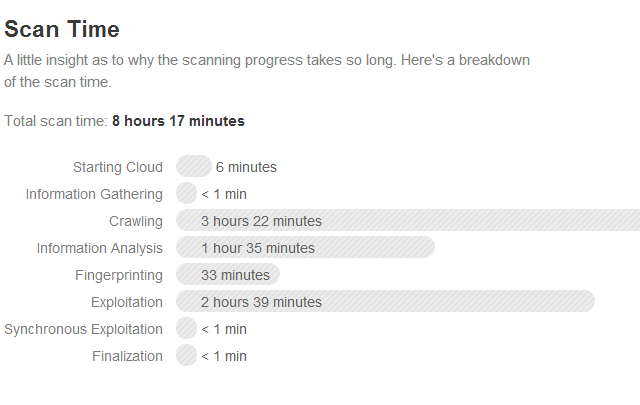 Scan Time

A little insight as to why the scanning progress takes so long. Here's a breakdown of the scan time.

Total scan time: 8 hours 17 minutes

Starting Cloud 6 minutes
Information Gathering < 1 min
Crawling 3 hours 22 minutes
Information Analysis 1 hour 35 minutes
Fingerprinting 33 minutes
Exploitation 2 hours 39 minutes
Synchronous Exploitation < 1 min
Finalization < 1 min